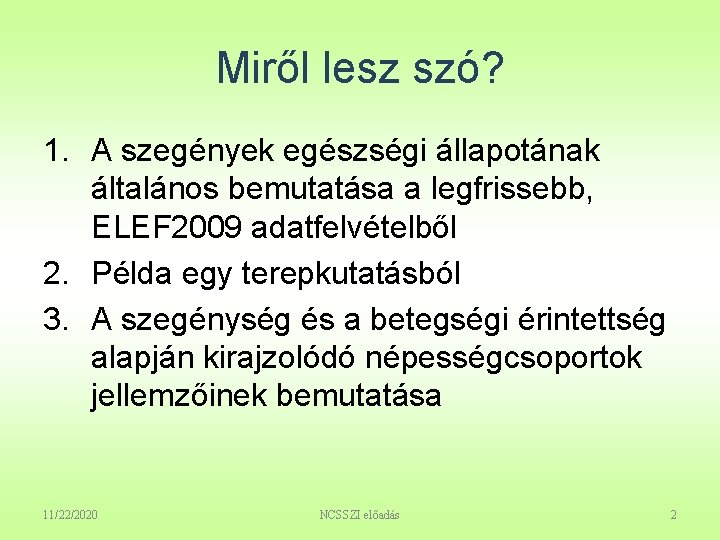 Miről lesz szó?

1. A szegények egészségi állapotának általános bemutatása a legfrissebb, ELEF2009 adatfelvételből
2. Példa egy terepkutatásból
3. A szegénység és a betegségi érintettség alapján kirajzolódó népességcsoportok jellemzőinek bemutatása

11/22/2020 NCSSZI előadás 2